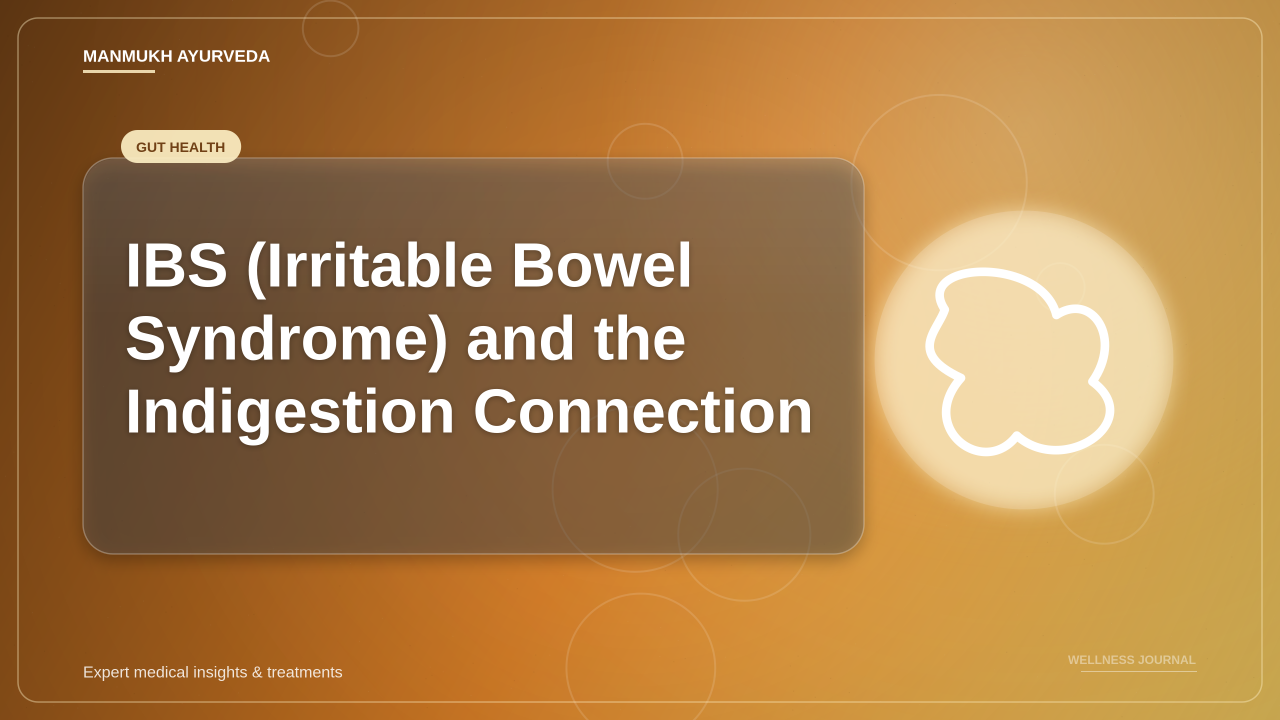 MANMUKH AYURVEDA

GUT HEALTH

IBS (Irritable Bowel Syndrome) and the Indigestion Connection

Expert medical insights & treatments

WELLNESS JOURNAL